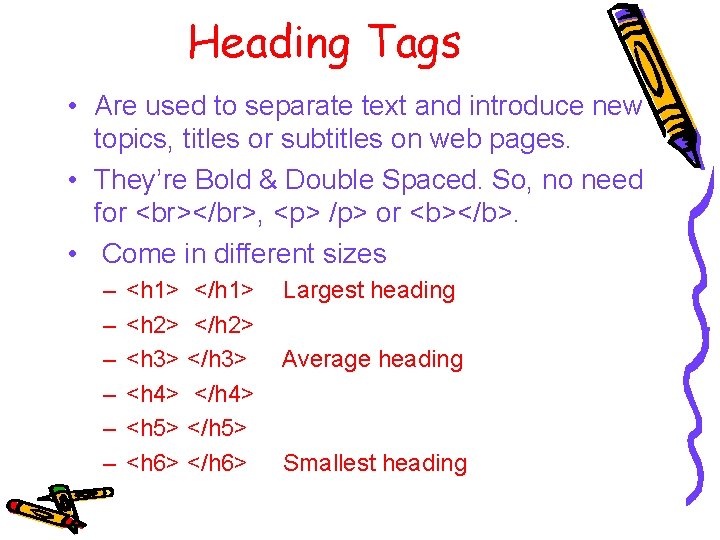 Heading Tags

• Are used to separate text and introduce new topics, titles or subtitles on web pages.

• They're Bold & Double Spaced. So, no need for <br></br>, <p> /p> or <b></b>.

• Come in different sizes

– <h1> </h1> Largest heading
– <h2> </h2>
– <h3> </h3> Average heading
– <h4> </h4>
– <h5> </h5>
– <h6> </h6> Smallest heading